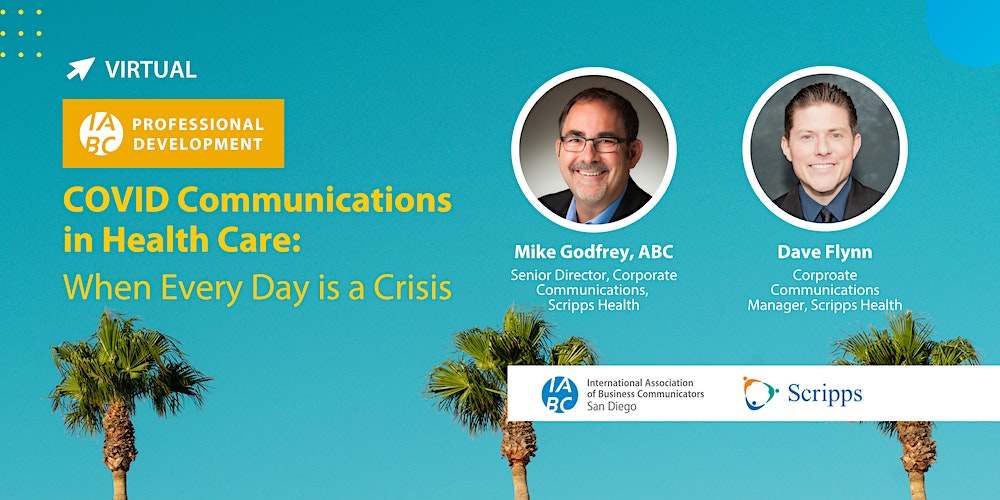 VIRTUAL

IABC PROFESSIONAL DEVELOPMENT

COVID Communications in Health Care:
When Every Day is a Crisis

Mike Godfrey, ABC
Senior Director, Corporate Communications, Scripps Health

Dave Flynn
Corproate Communications Manager, Scripps Health

IABC International Association of Business Communicators San Diego

Scripps